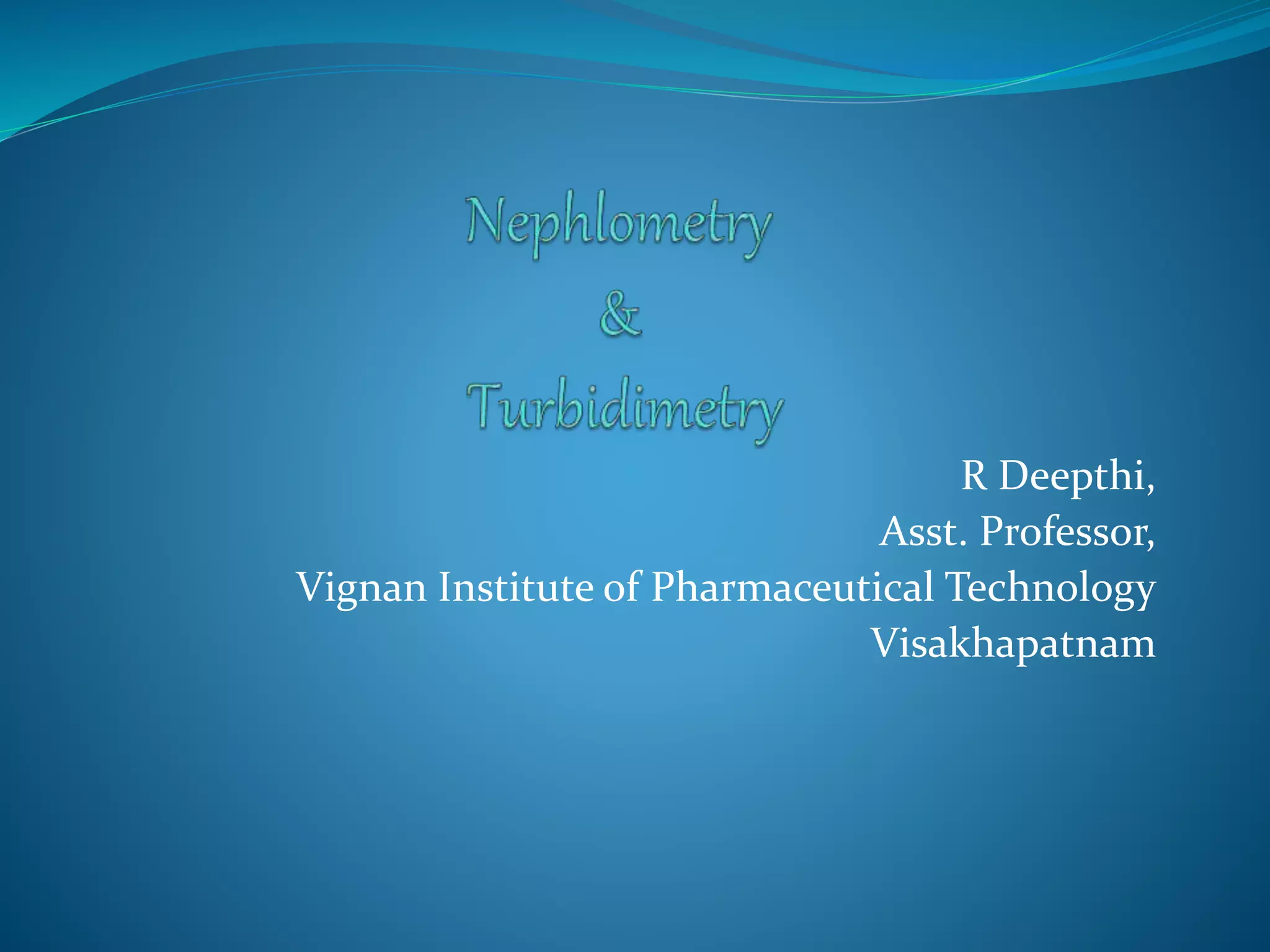 Nephlometry
&
Turbidimetry

R Deepthi,
Asst. Professor,
Vignan Institute of Pharmaceutical Technology
Visakhapatnam